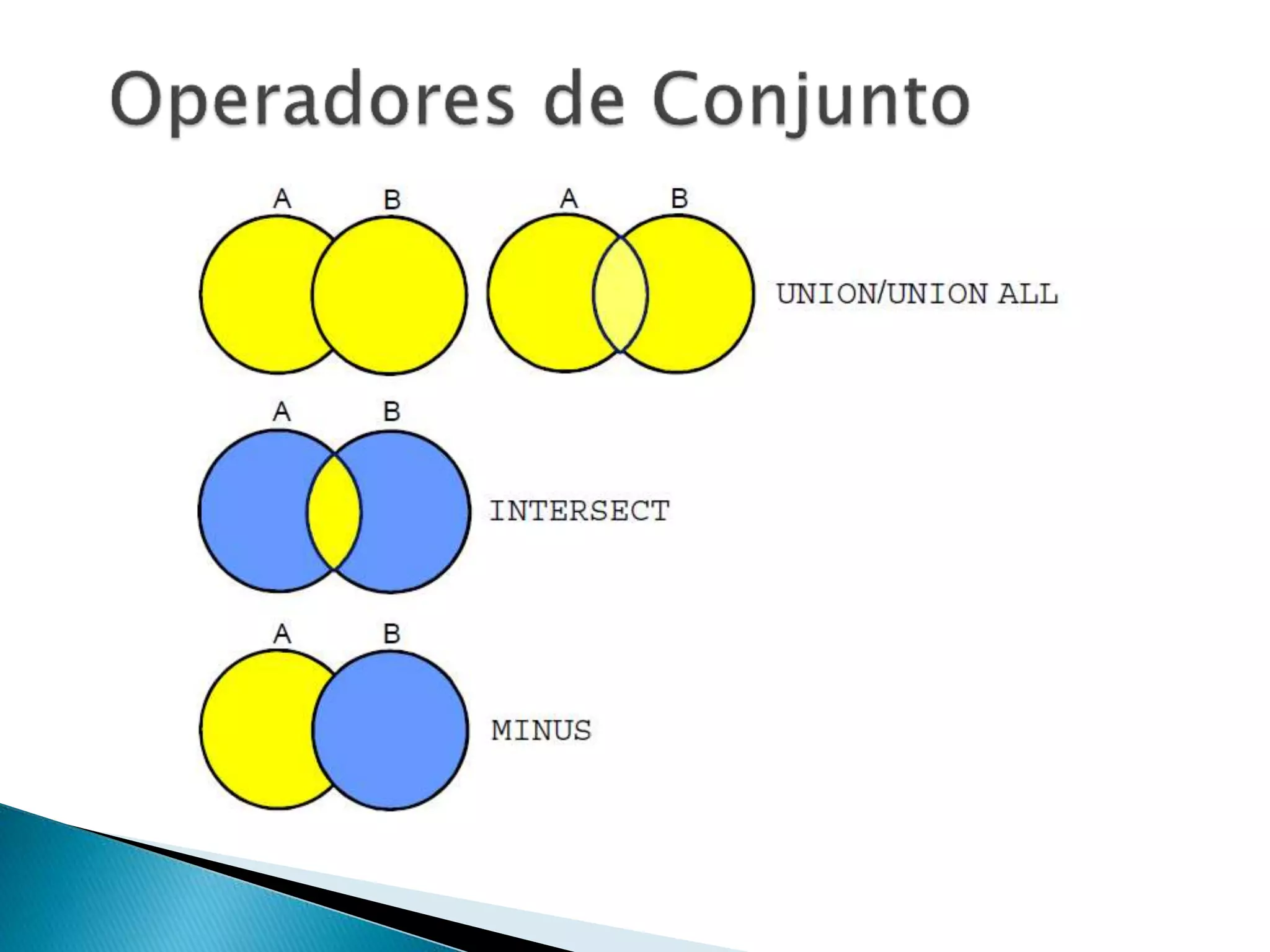 Operadores de Conjunto

A B A B

UNION/UNION ALL

A B

INTERSECT

A B

MINUS